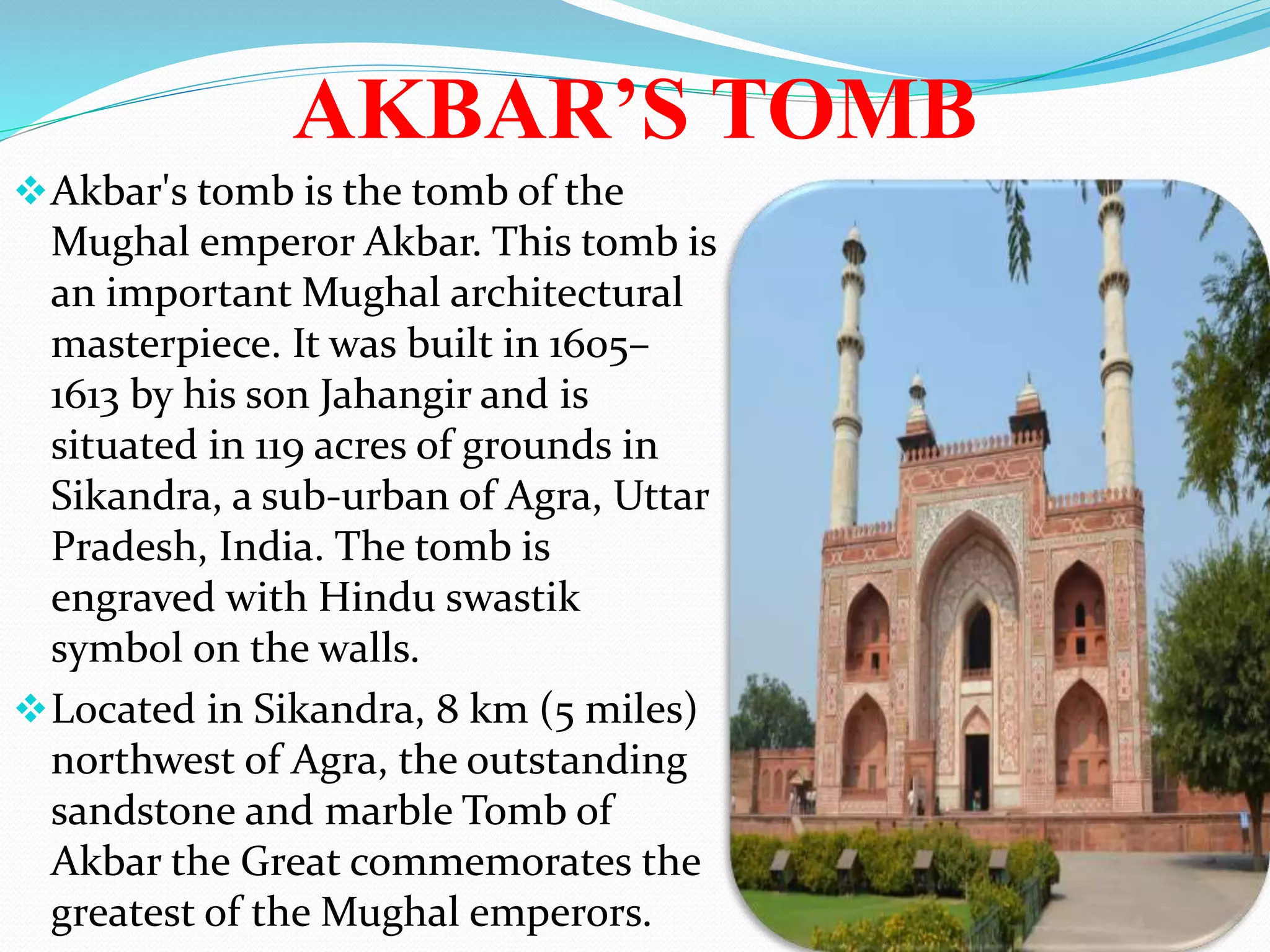 AKBAR’S TOMB

❖ Akbar's tomb is the tomb of the Mughal emperor Akbar. This tomb is an important Mughal architectural masterpiece. It was built in 1605–1613 by his son Jahangir and is situated in 119 acres of grounds in Sikandra, a sub-urban of Agra, Uttar Pradesh, India. The tomb is engraved with Hindu swastik symbol on the walls.

❖ Located in Sikandra, 8 km (5 miles) northwest of Agra, the outstanding sandstone and marble Tomb of Akbar the Great commemorates the greatest of the Mughal emperors.